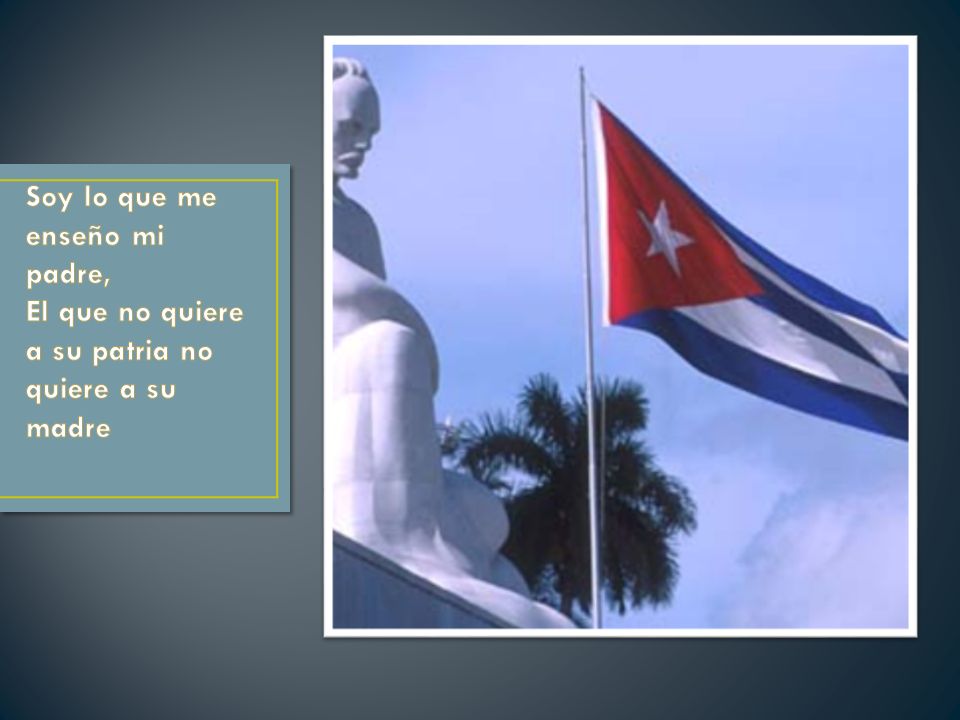 Soy lo que me enseño mi padre,
El que no quiere a su patria no quiere a su madre